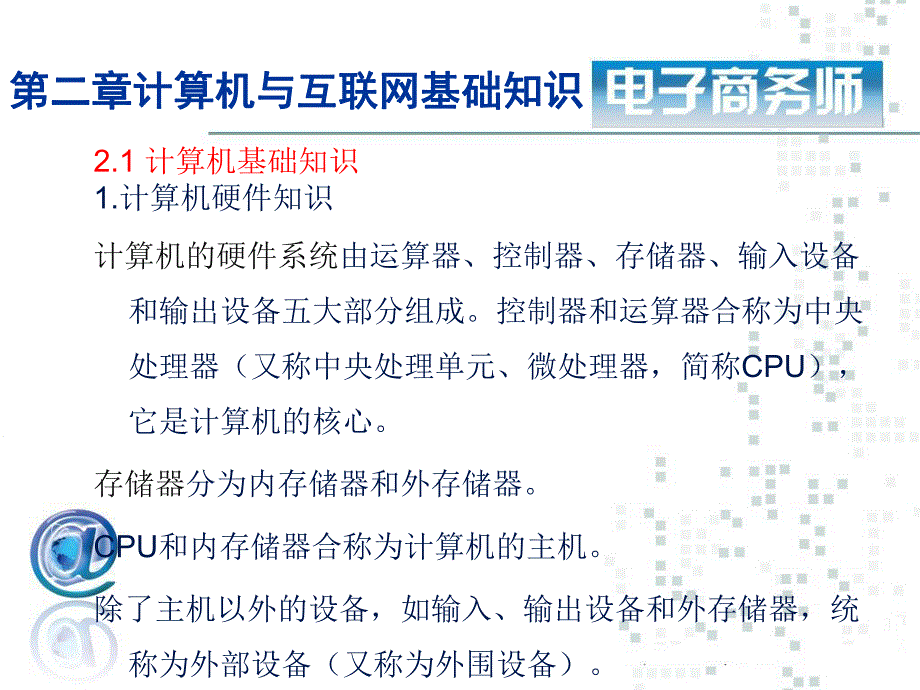 第二章计算机与互联网基础知识 电子商务师

2.1 计算机基础知识
1.计算机硬件知识

计算机的硬件系统由运算器、控制器、存储器、输入设备和输出设备五大部分组成。控制器和运算器合称为中央处理器（又称中央处理单元、微处理器，简称CPU），它是计算机的核心。

存储器分为内存储器和外存储器。

CPU和内存储器合称为计算机的主机。

除了主机以外的设备，如输入、输出设备和外存储器，统称为外部设备（又称为外围设备）。